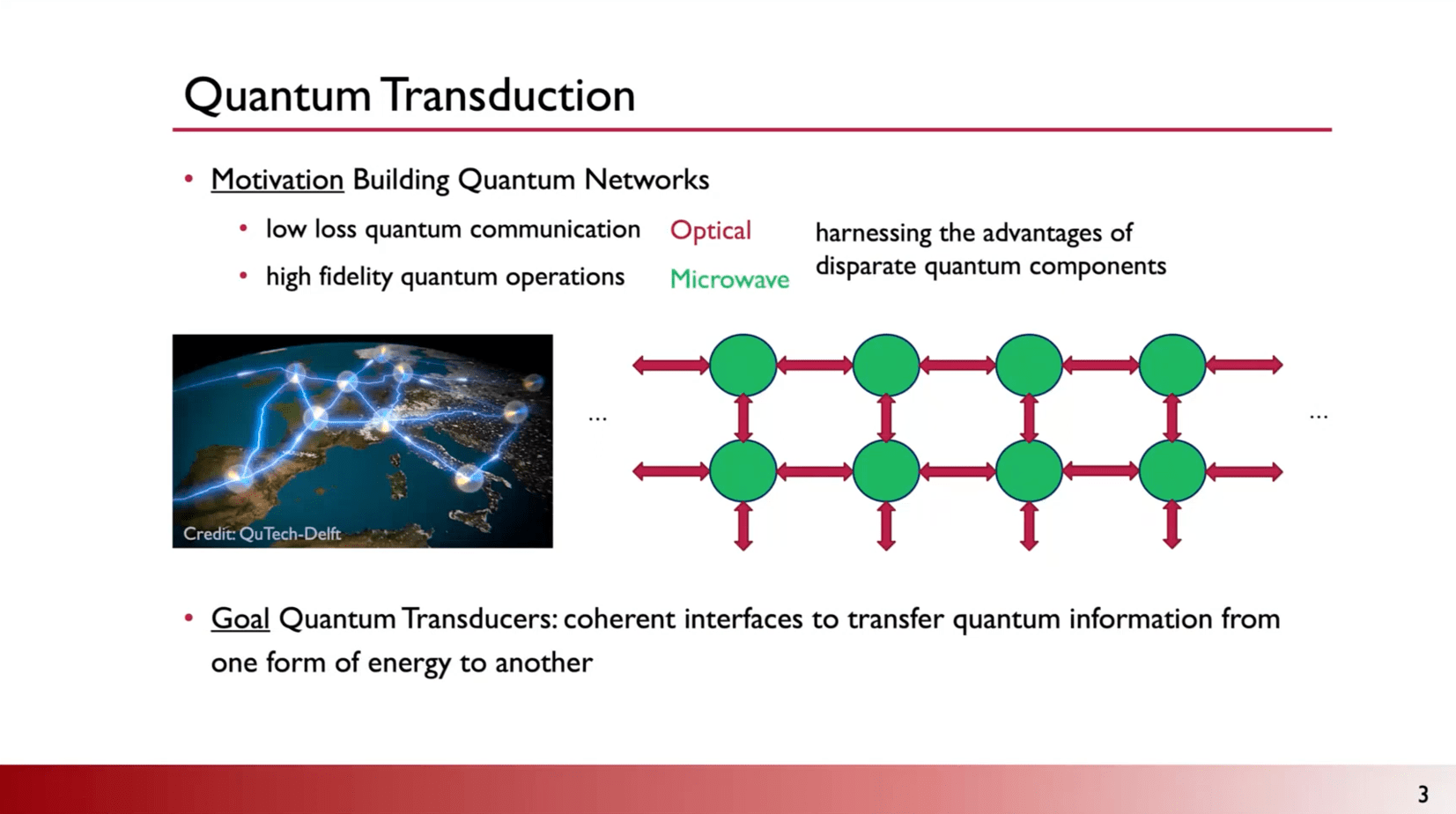 Quantum Transduction

• Motivation Building Quantum Networks
 • low loss quantum communication Optical
 • high fidelity quantum operations Microwave

harnessing the advantages of disparate quantum components

Credit: QuTech-Delft

...

...

• Goal Quantum Transducers: coherent interfaces to transfer quantum information from one form of energy to another

3